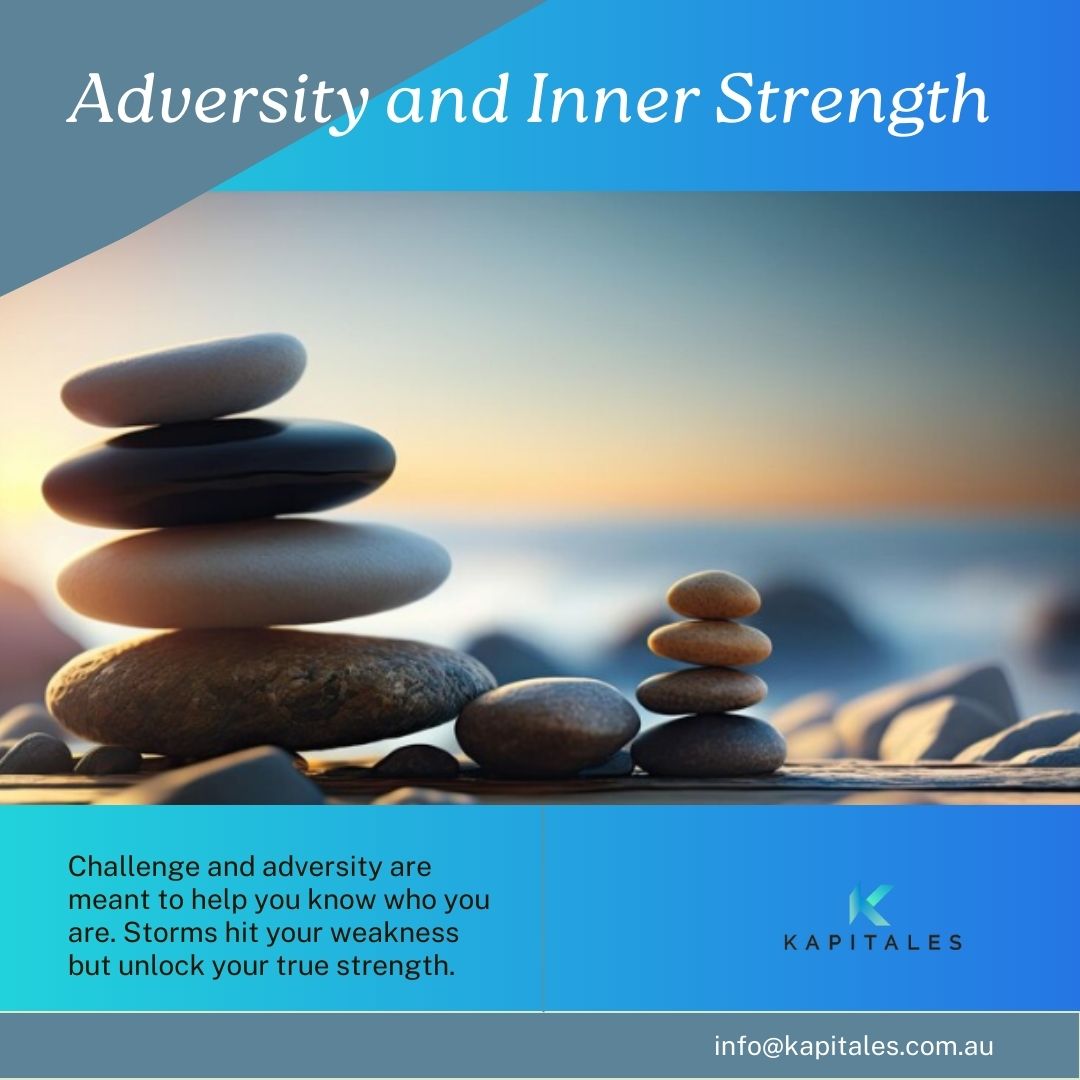 Adversity and Inner Strength

Challenge and adversity are meant to help you know who you are. Storms hit your weakness but unlock your true strength.

K
KAPITALES

info@kapitales.com.au